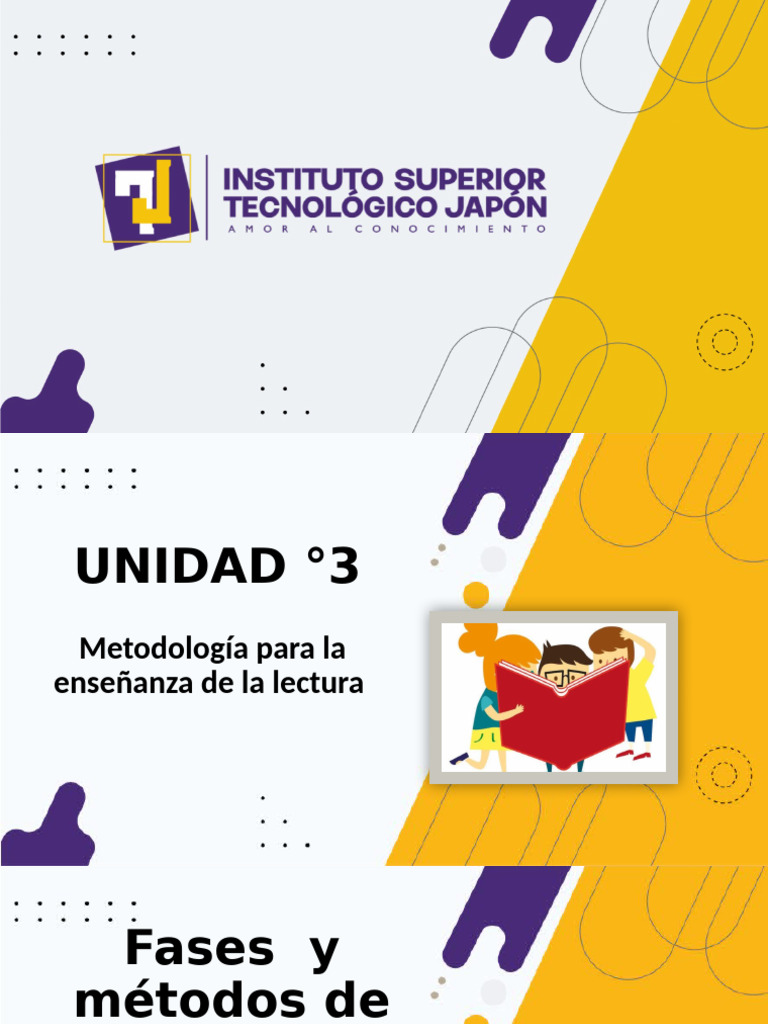 INSTITUTO SUPERIOR TECNOLÓGICO JAPÓN
AMOR AL CONOCIMIENTO

UNIDAD °3

Metodología para la enseñanza de la lectura

Fases y métodos de